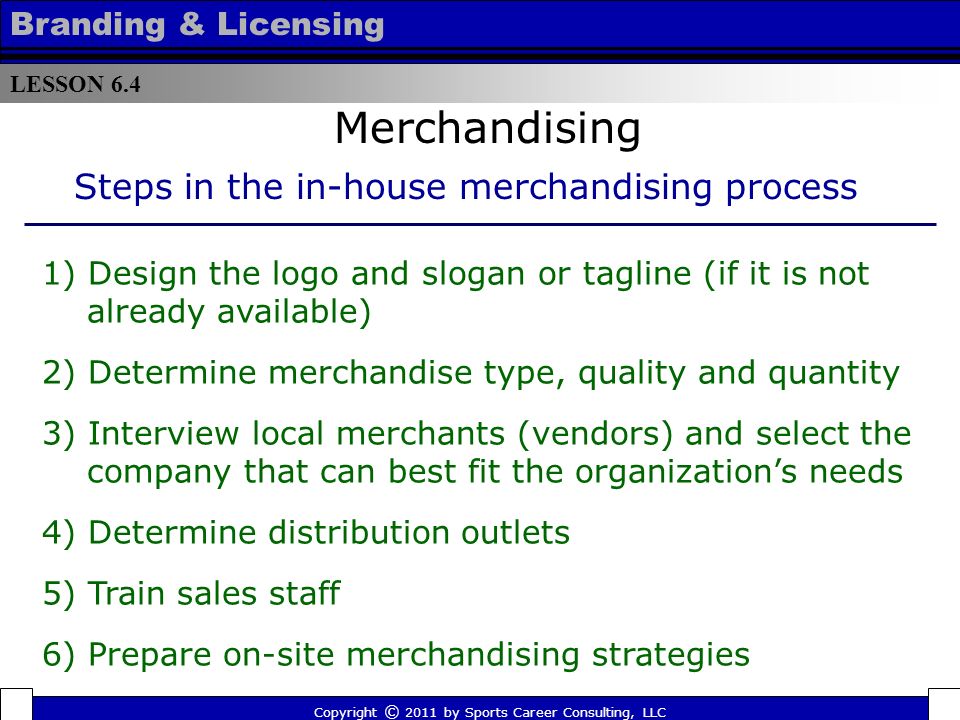 Branding & Licensing

LESSON 6.4

Merchandising

Steps in the in-house merchandising process

1) Design the logo and slogan or tagline (if it is not already available)

2) Determine merchandise type, quality and quantity

3) Interview local merchants (vendors) and select the company that can best fit the organization’s needs

4) Determine distribution outlets

5) Train sales staff

6) Prepare on-site merchandising strategies

Copyright © 2011 by Sports Career Consulting, LLC